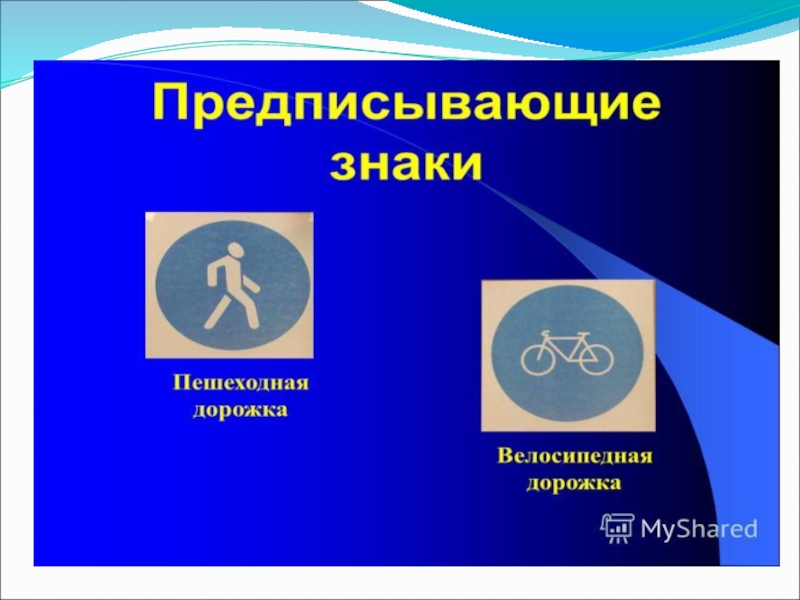 Предписывающие знаки

Пешеходная дорожка

Велосипедная дорожка

MyShared